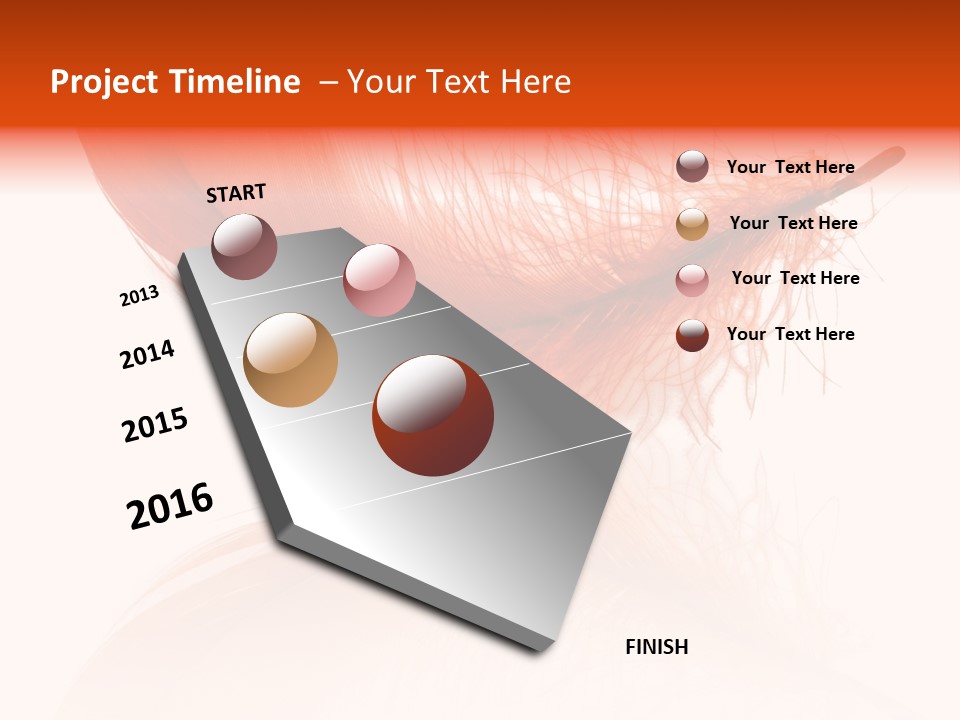 Project Timeline – Your Text Here

START

2013

2014

2015

2016

FINISH

Your Text Here

Your Text Here

Your Text Here

Your Text Here